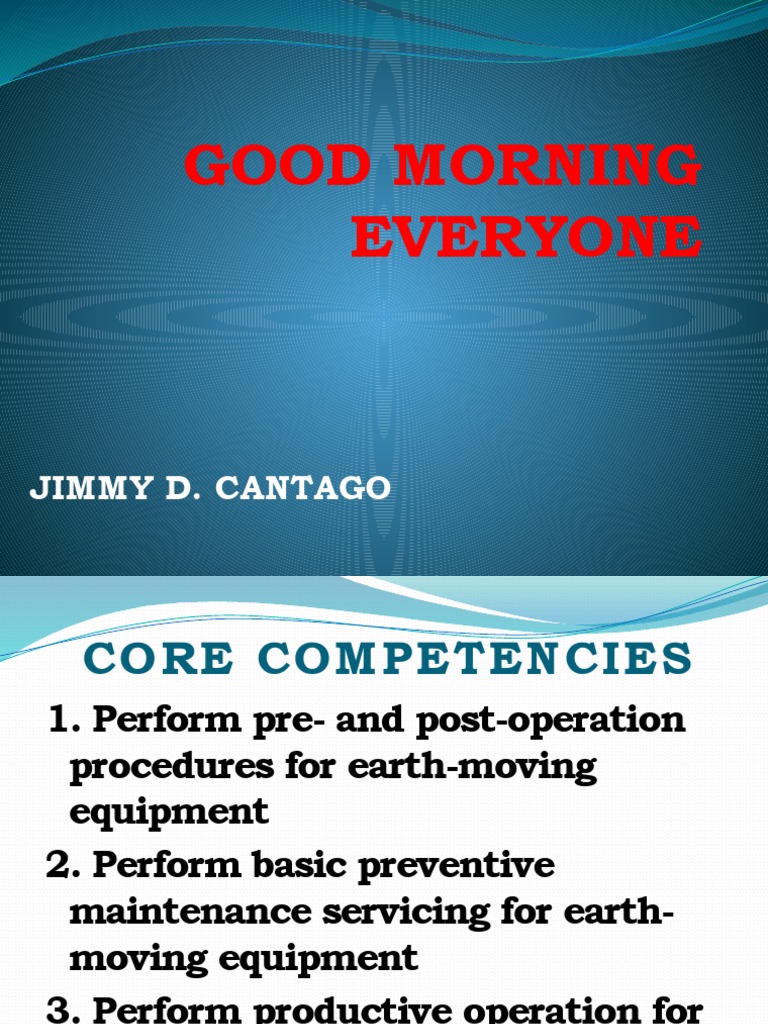 GOOD MORNING EVERYONE

JIMMY D. CANTAGO

CORE COMPETENCIES

1. Perform pre- and post-operation procedures for earth-moving equipment

2. Perform basic preventive maintenance servicing for earth-moving equipment

3. Perform productive operation for